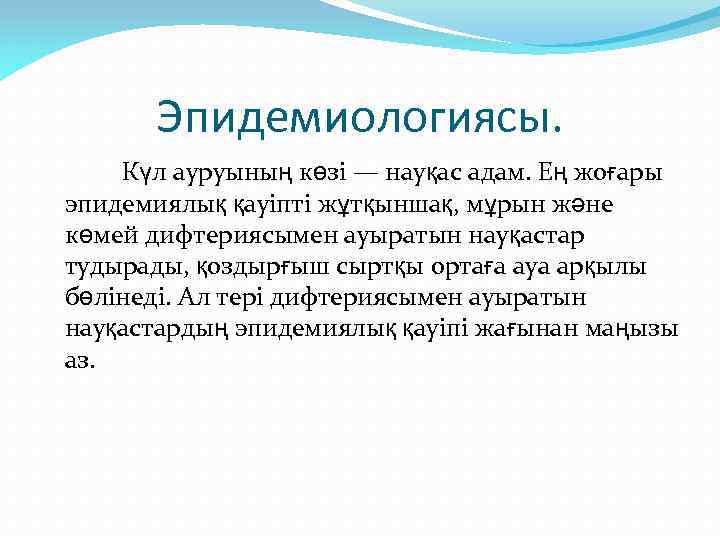 Эпидемиологиясы.

Күл ауруының көзі — науқас адам. Ең жоғары эпидемиялық қауіпті жұтқыншақ, мұрын және көмей дифтериясымен ауыратын науқастар тудырады, қоздырғыш сыртқы ортаға ауа арқылы бөлінеді. Ал тері дифтериясымен ауыратын науқастардың эпидемиялық қауіпі жағынан маңызы аз.